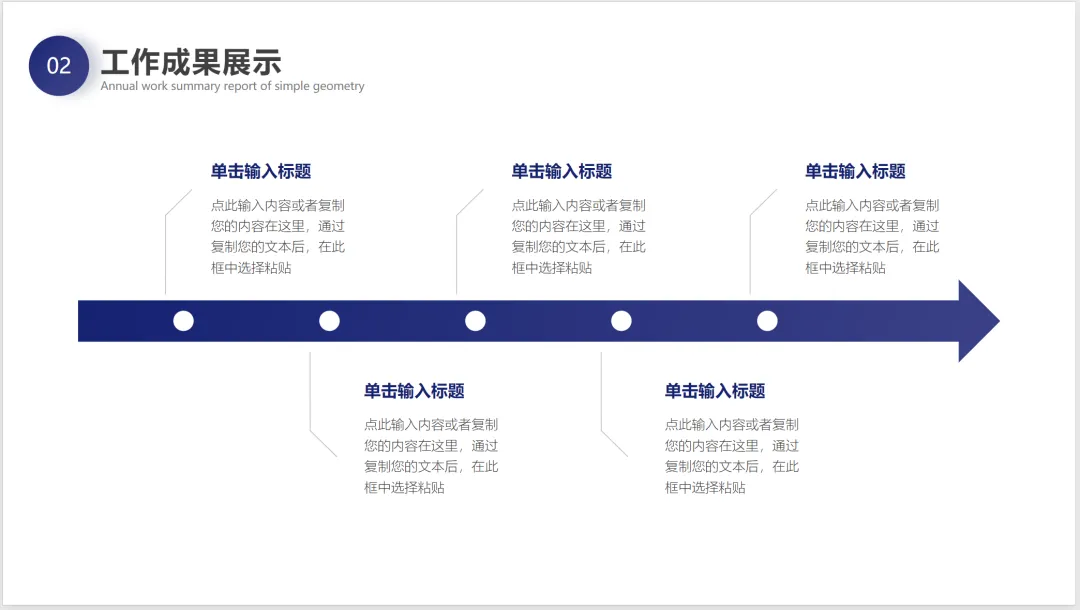 02 工作成果展示
Annual work summary report of simple geometry

单击输入标题
点此输入内容或者复制您的内容在这里，通过复制您的文本后，在此框中选择粘贴

单击输入标题
点此输入内容或者复制您的内容在这里，通过复制您的文本后，在此框中选择粘贴

单击输入标题
点此输入内容或者复制您的内容在这里，通过复制您的文本后，在此框中选择粘贴

单击输入标题
点此输入内容或者复制您的内容在这里，通过复制您的文本后，在此框中选择粘贴

单击输入标题
点此输入内容或者复制您的内容在这里，通过复制您的文本后，在此框中选择粘贴